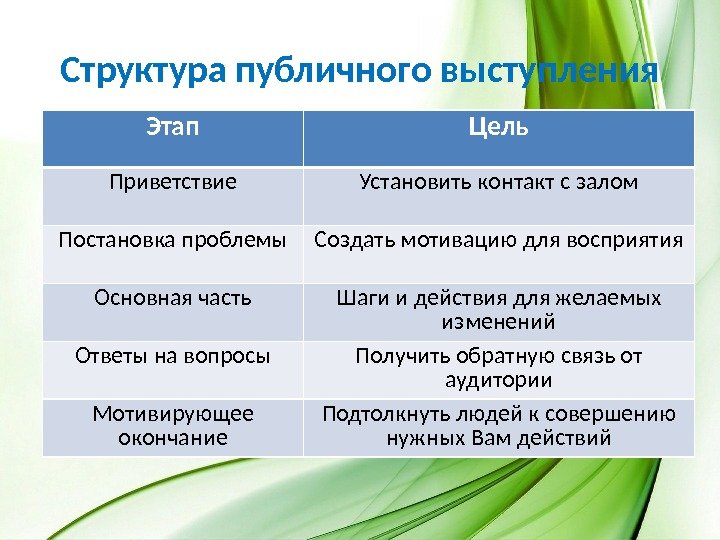 Структура публичного выступления

| Этап | Цель |
|---|---|
| Приветствие | Установить контакт с залом |
| Постановка проблемы | Создать мотивацию для восприятия |
| Основная часть | Шаги и действия для желаемых изменений |
| Ответы на вопросы | Получить обратную связь от аудитории |
| Мотивирующее окончание | Подтолкнуть людей к совершению нужных Вам действий |